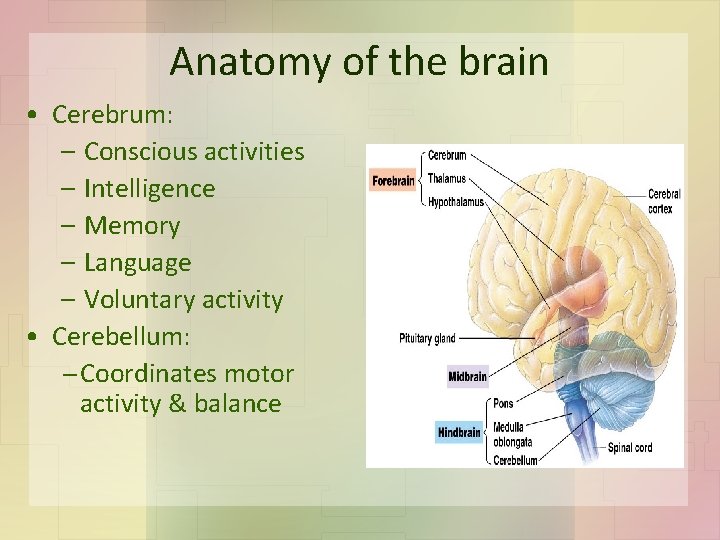 Anatomy of the brain

• Cerebrum:
– Conscious activities
– Intelligence
– Memory
– Language
– Voluntary activity
• Cerebellum:
– Coordinates motor activity & balance

Forebrain
Cerebrum
Thalamus
Hypothalamus
Cerebral cortex
Pituitary gland
Midbrain
Hindbrain
Pons
Medulla oblongata
Cerebellum
Spinal cord